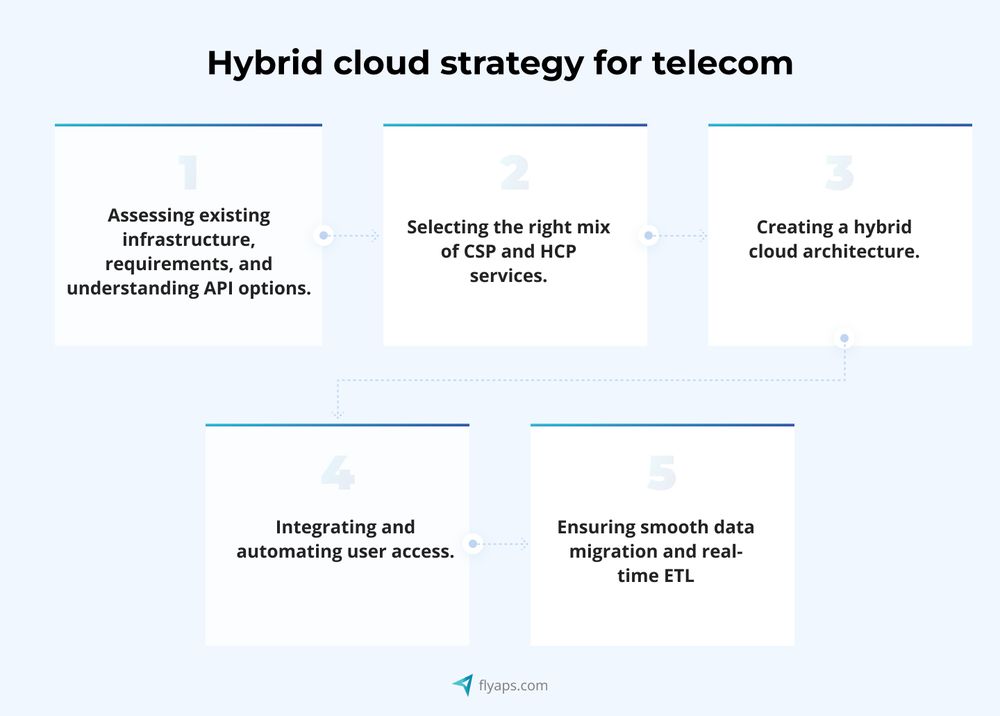 Hybrid cloud strategy for telecom

1

Assessing existing infrastructure, requirements, and understanding API options.

2

Selecting the right mix of CSP and HCP services.

3

Creating a hybrid cloud architecture.

4

Integrating and automating user access.

5

Ensuring smooth data migration and real-time ETL

flyaps.com